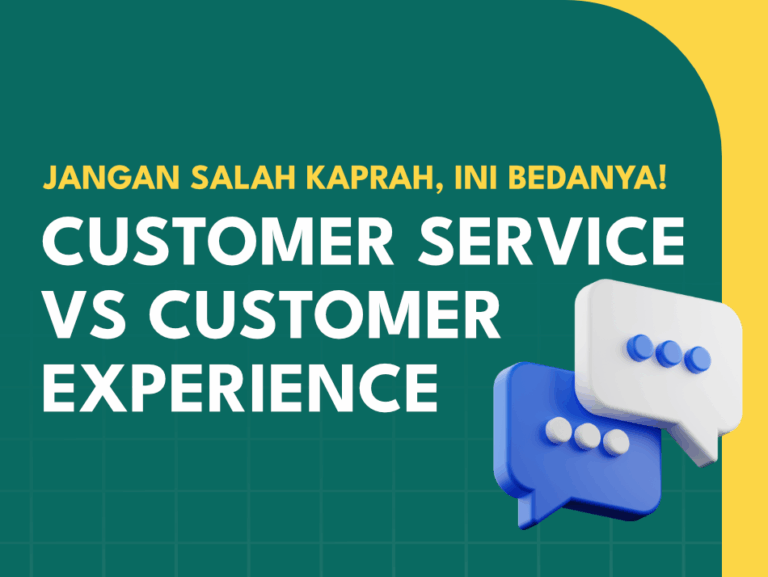 JANGAN SALAH KAPRAH, INI BEDANYA!

CUSTOMER SERVICE VS CUSTOMER EXPERIENCE